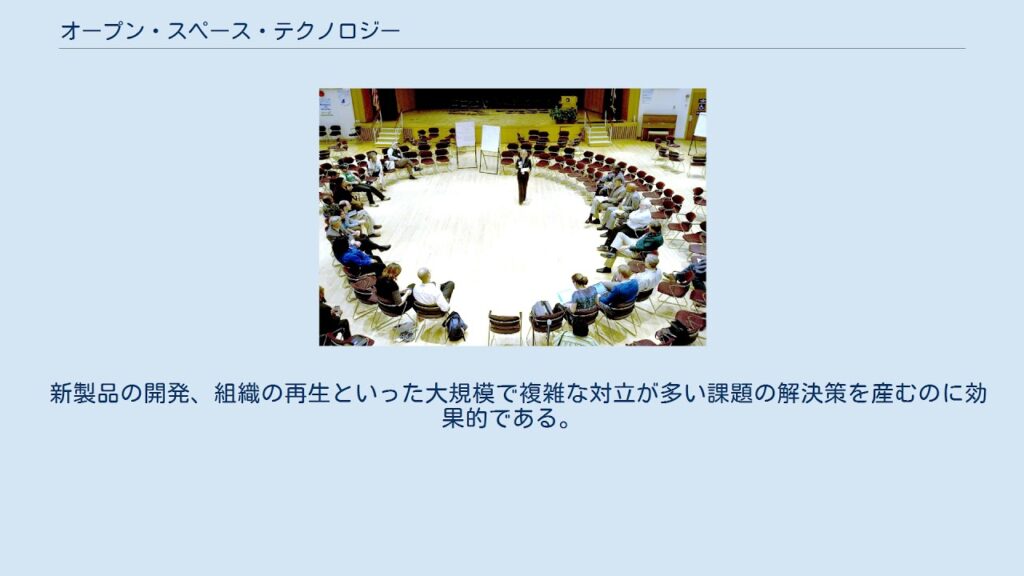 オープン・スペース・テクノロジー

新製品の開発、組織の再生といった大規模で複雑な対立が多い課題の解決策を産むのに効果的である。